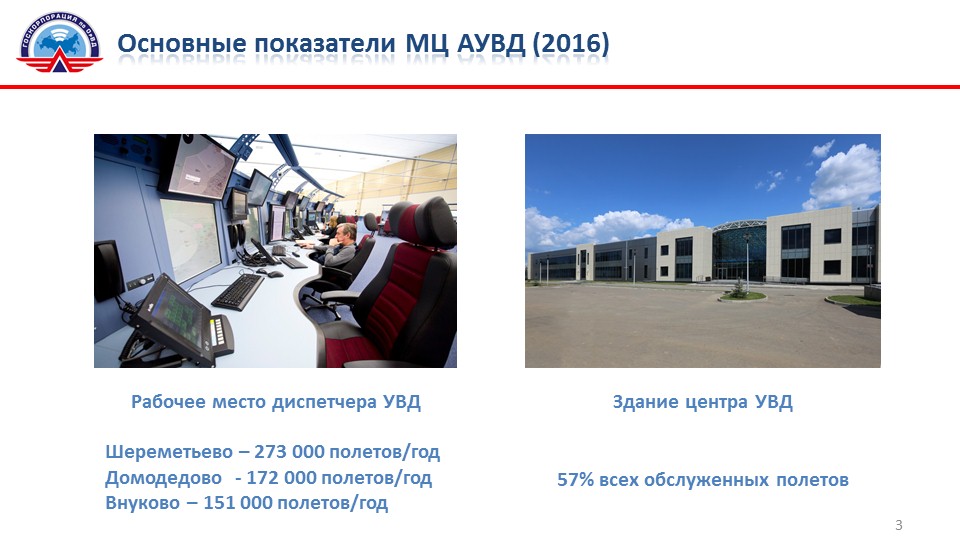 ГОСКОРПОРАЦИЯ по ОрВД

Основные показатели МЦ АУВД (2016)

Рабочее место диспетчера УВД

Шереметьево – 273 000 полетов/год
Домодедово - 172 000 полетов/год
Внуково – 151 000 полетов/год

Здание центра УВД

57% всех обслуженных полетов

3